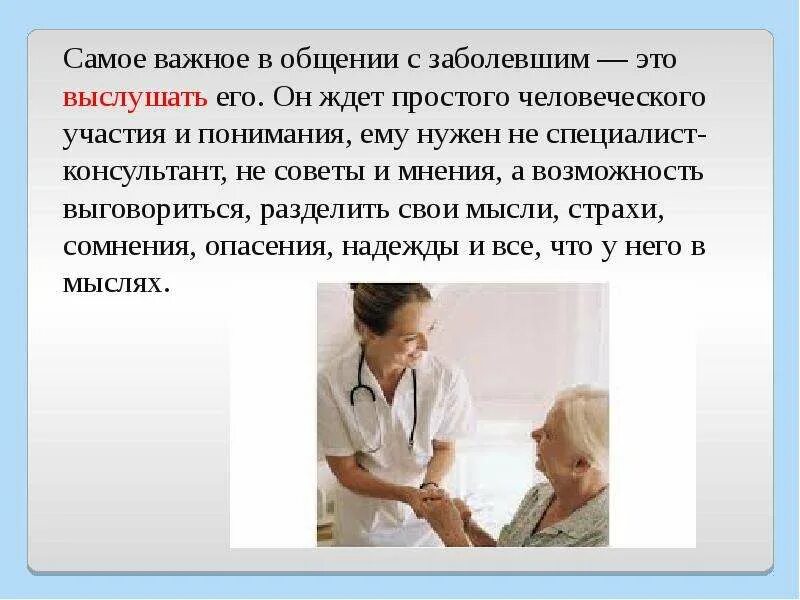 Самое важное в общении с заболевшим — это выслушать его. Он ждет простого человеческого участия и понимания, ему нужен не специалист-консультант, не советы и мнения, а возможность выговориться, разделить свои мысли, страхи, сомнения, опасения, надежды и все, что у него в мыслях.